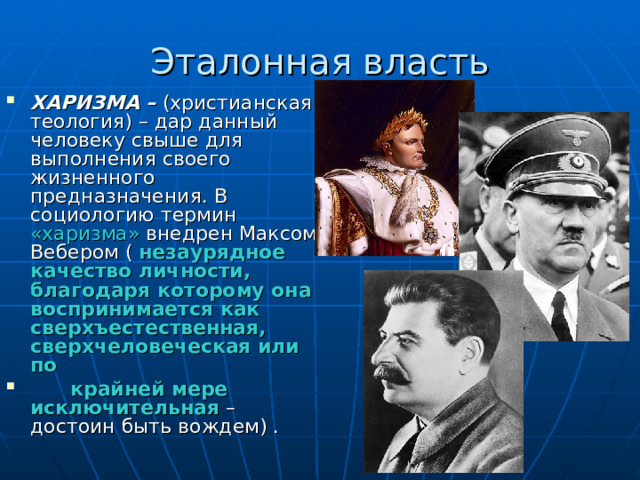 Эталонная власть

ХАРИЗМА – (христианская теология) – дар данный человеку свыше для выполнения своего жизненного предназначения. В социологию термин «харизма» внедрен Максом Вебером ( незаурядное качество личности, благодаря которому она воспринимается как сверхъестественная, сверхчеловеческая или по

крайней мере исключительная – достоин быть вождем) .